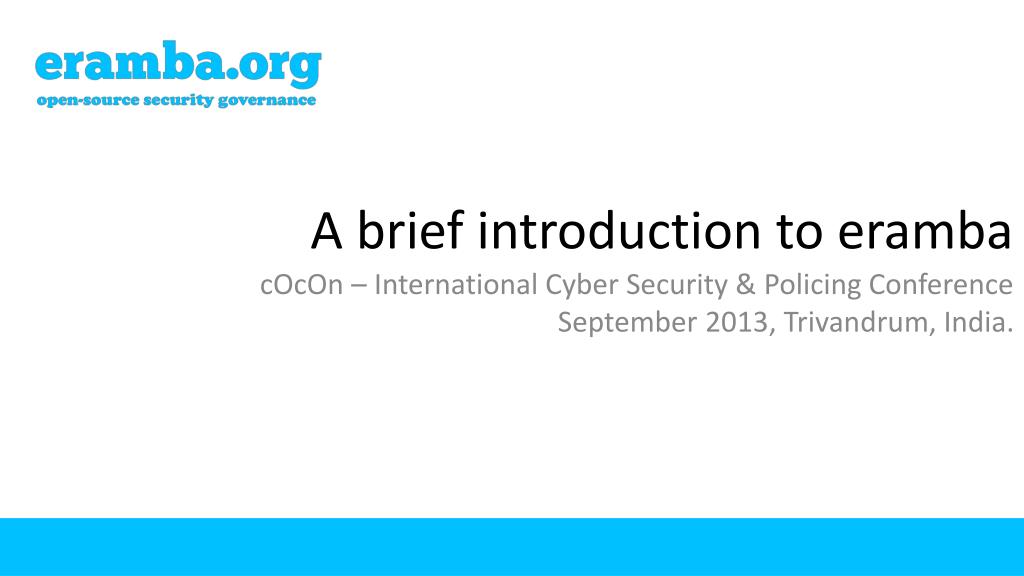 eramba.org
open-source security governance

A brief introduction to eramba
cOcOn – International Cyber Security & Policing Conference
September 2013, Trivandrum, India.